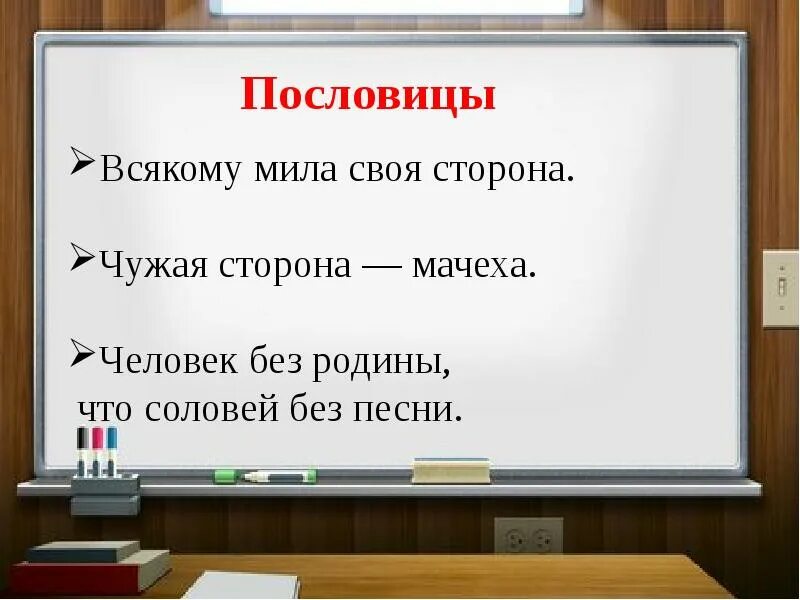 Пословицы

➢Всякому мила своя сторона.

➢Чужая сторона — мачеха.

➢Человек без родины, что соловей без песни.